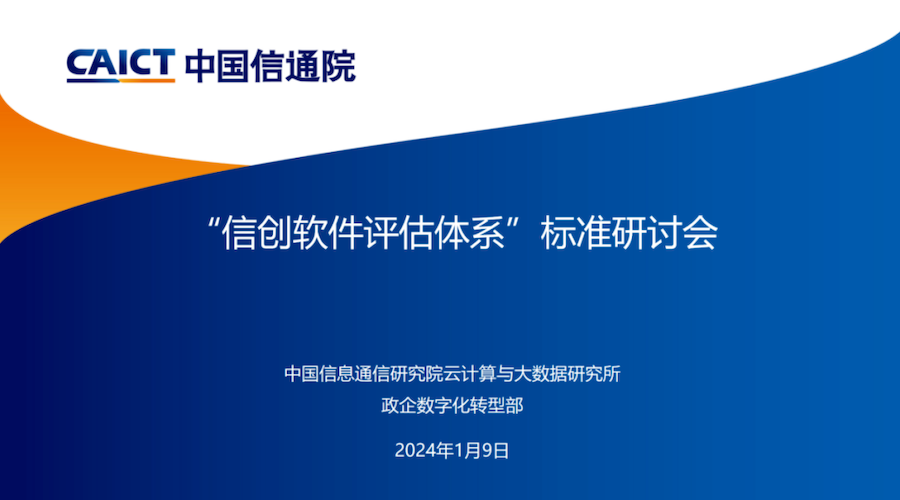 CAICT 中国信通院

“信创软件评估体系”标准研讨会

中国信息通信研究院云计算与大数据研究所
政企数字化转型部

2024年1月9日